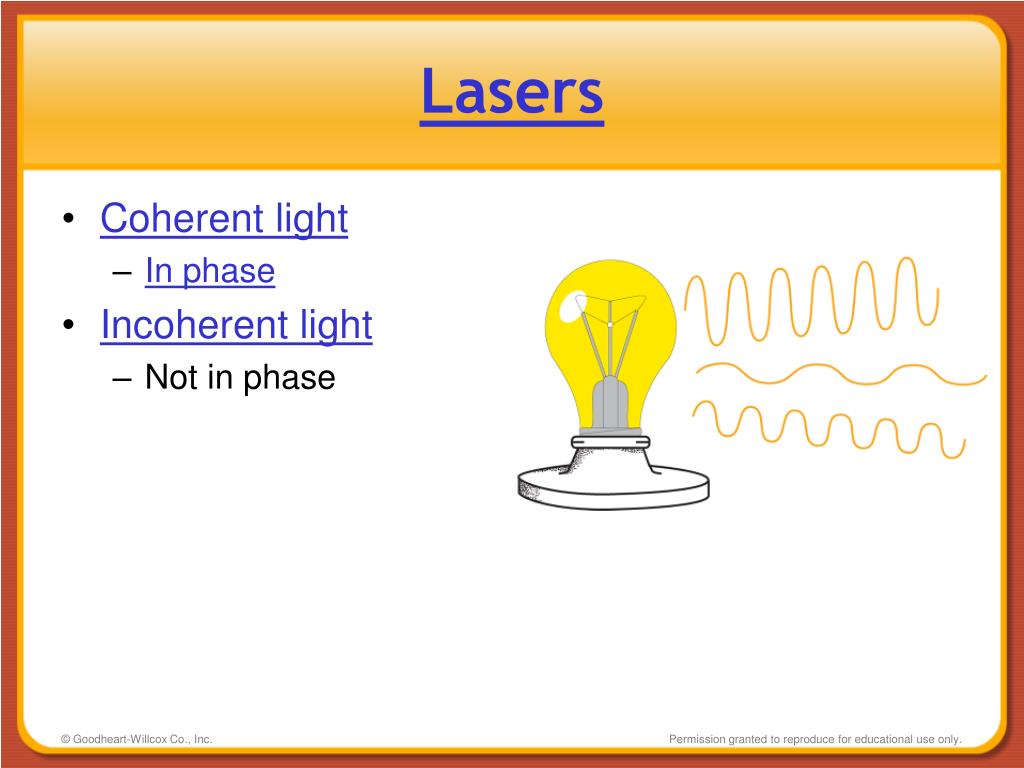 Lasers

• Coherent light
– In phase
• Incoherent light
– Not in phase

© Goodheart-Willcox Co., Inc.

Permission granted to reproduce for educational use only.